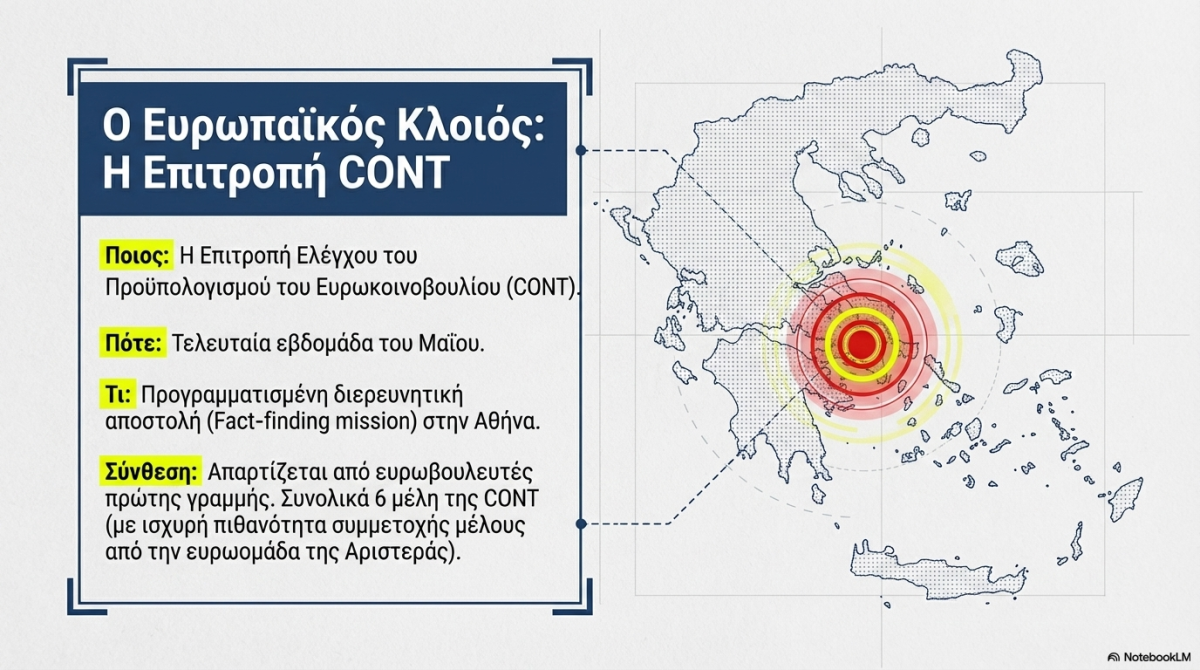 Ο Ευρωπαϊκός Κλοιός: Η Επιτροπή CONT

Ποιος: Η Επιτροπή Ελέγχου του Προϋπολογισμού του Ευρωκοινοβουλίου (CONT).

Πότε: Τελευταία εβδομάδα του Μαΐου.

Τι: Προγραμματισμένη διερευνητική αποστολή (Fact-finding mission) στην Αθήνα.

Σύνθεση: Απαρτίζεται από ευρωβουλευτές πρώτης γραμμής. Συνολικά 6 μέλη της CONT (με ισχυρή πιθανότητα συμμετοχής μέλους από την ευρωομάδα της Αριστεράς).

NotebookLM